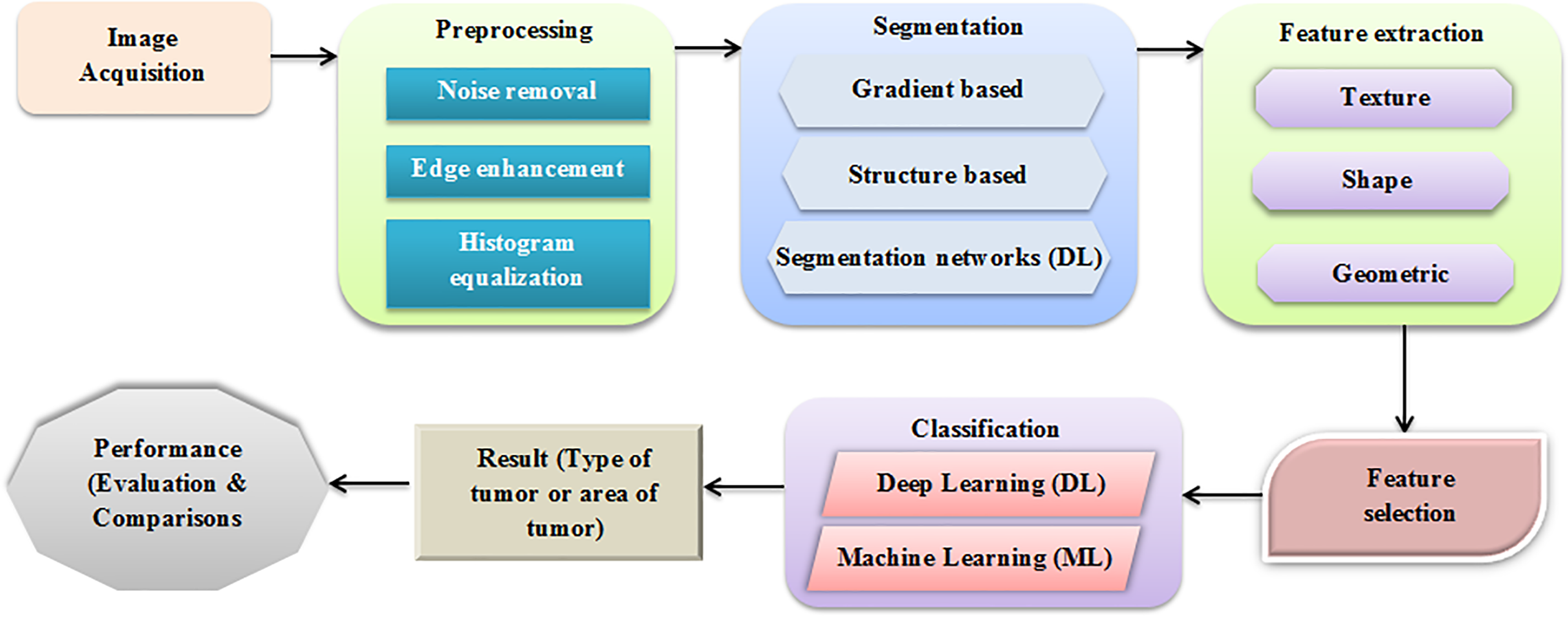 Image Acquisition

Preprocessing

Noise removal

Edge enhancement

Histogram equalization

Segmentation

Gradient based

Structure based

Segmentation networks (DL)

Feature extraction

Texture

Shape

Geometric

Feature selection

Classification

Deep Learning (DL)

Machine Learning (ML)

Result (Type of tumor or area of tumor)

Performance (Evaluation & Comparisons